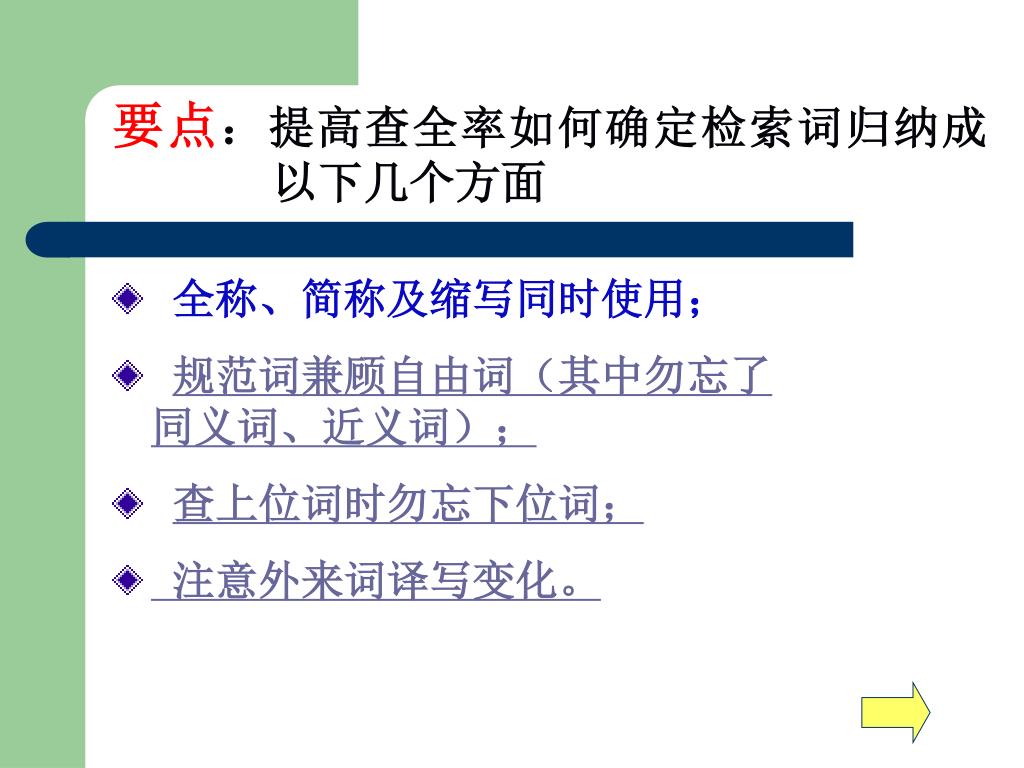 要点：提高查全率如何确定检索词归纳成以下几个方面

全称、简称及缩写同时使用；

规范词兼顾自由词（其中勿忘了同义词、近义词）；

查上位词时勿忘下位词；

注意外来词译写变化。